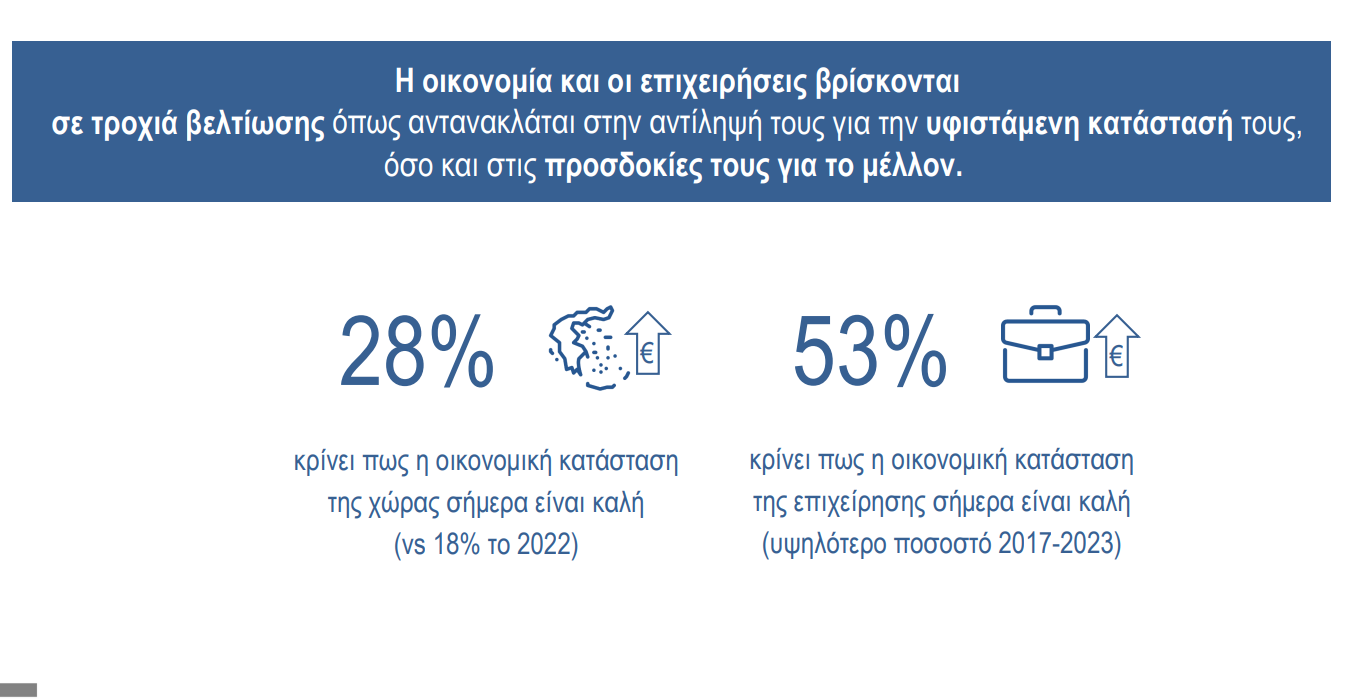 Η οικονομία και οι επιχειρήσεις βρίσκονται σε τροχιά βελτίωσης όπως αντανακλάται στην αντίληψή τους για την υφιστάμενη κατάστασή τους, όσο και στις προσδοκίες τους για το μέλλον.

28%

€

κρίνει πως η οικονομική κατάσταση της χώρας σήμερα είναι καλή (vs 18% το 2022)

53%

€

κρίνει πως η οικονομική κατάσταση της επιχείρησης σήμερα είναι καλή (υψηλότερο ποσοστό 2017-2023)